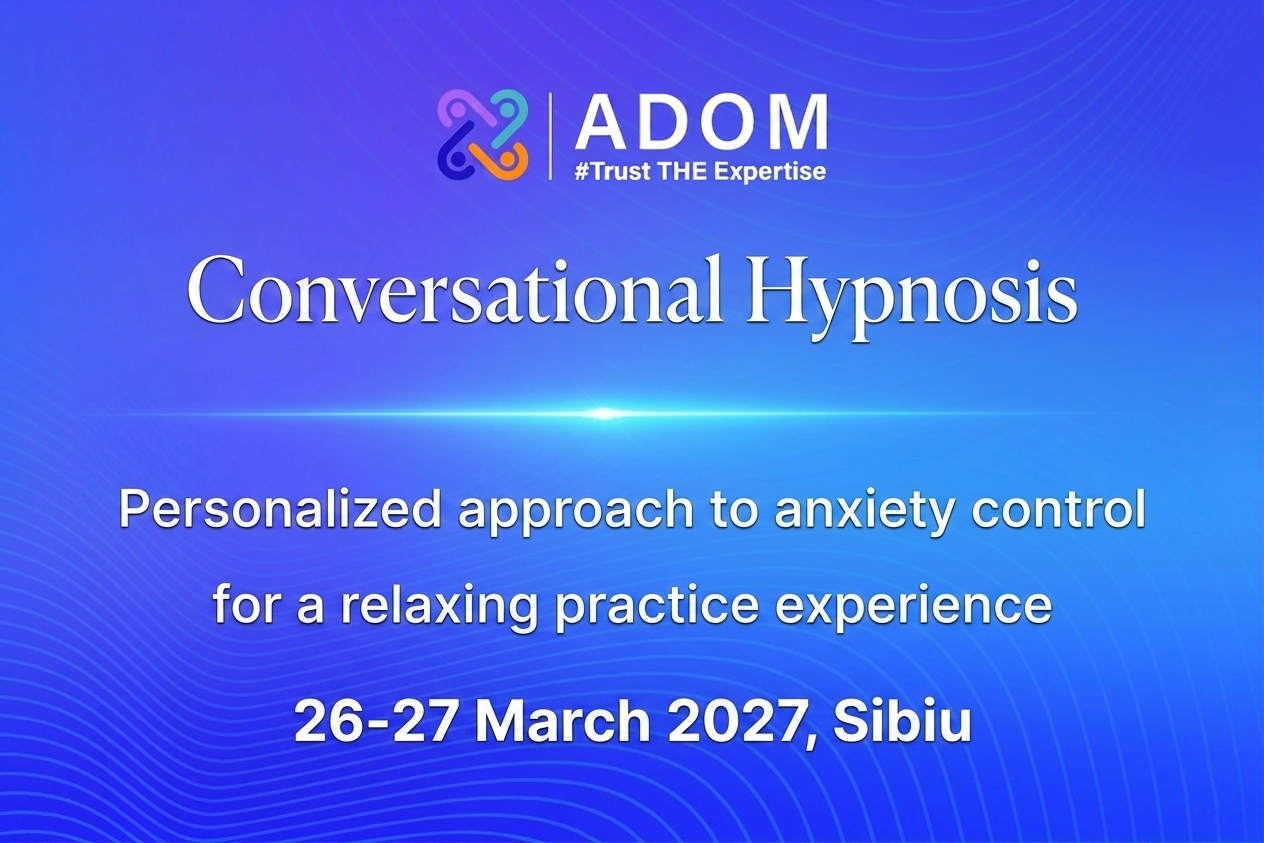 ADOM
#Trust THE Expertise

Conversational Hypnosis

Personalized approach to anxiety control for a relaxing practice experience

26-27 March 2027, Sibiu